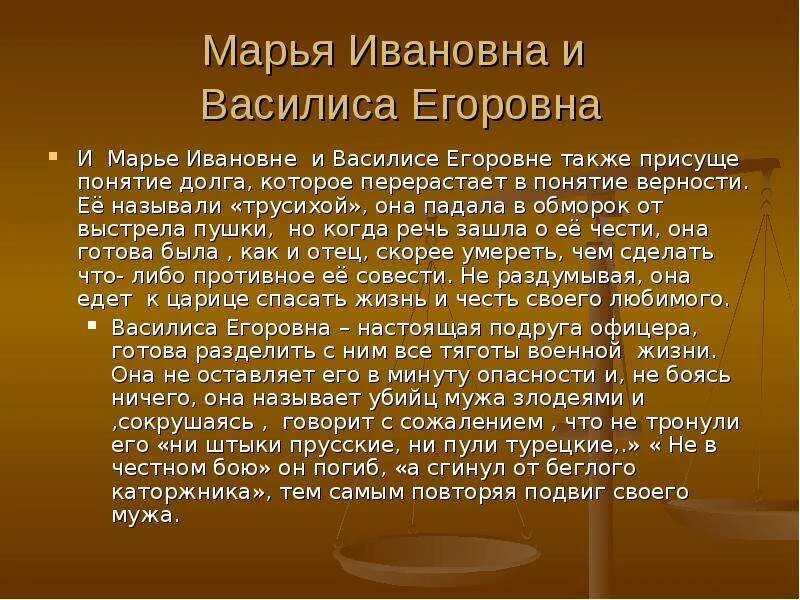 Марья Ивановна и Василиса Егоровна

И  Марье Ивановне  и Василисе Егоровне также присуще понятие долга, которое перерастает в понятие верности. Её называли «трусихой», она падала в обморок от выстрела пушки,  но когда речь зашла о её чести, она готова была , как и отец, скорее умереть, чем сделать что- либо противное её совести. Не раздумывая, она едет  к царице спасать жизнь и честь своего любимого.

Василиса Егоровна – настоящая подруга офицера, готова разделить с ним все тяготы военной  жизни. Она не оставляет его в минуту опасности и, не боясь ничего, она называет убийц мужа злодеями и ,сокрушаясь ,  говорит с сожалением , что не тронули его «ни штыки прусские, ни пули турецкие,.» « Не в честном бою» он погиб, «а сгинул от беглого каторжника», тем самым повторяя подвиг своего мужа.